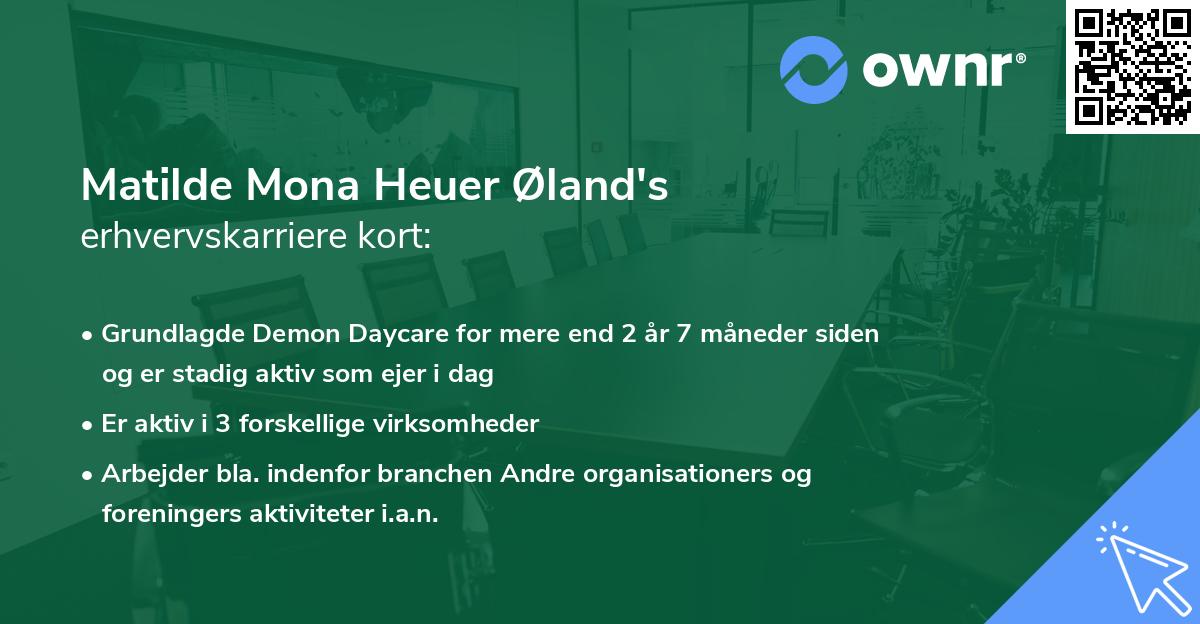 ownr®

Matilde Mona Heuer Øland's
erhvervskarriere kort:

• Grundlagde Demon Daycare for mere end 2 år 7 måneder siden og er stadig aktiv som ejer i dag
• Er aktiv i 3 forskellige virksomheder
• Arbejder bla. indenfor branchen Andre organisationers og foreningers aktiviteter i.a.n.